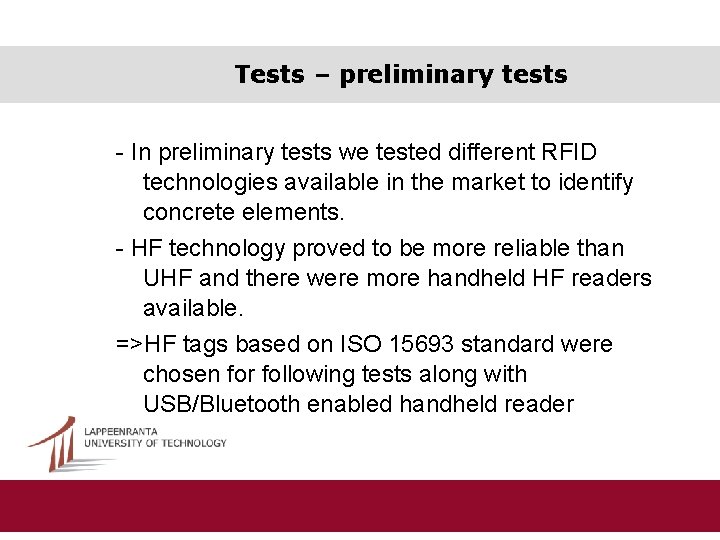 Tests – preliminary tests

- In preliminary tests we tested different RFID technologies available in the market to identify concrete elements.

- HF technology proved to be more reliable than UHF and there were more handheld HF readers available.

=>HF tags based on ISO 15693 standard were chosen for following tests along with USB/Bluetooth enabled handheld reader

LAPPEENRANTA
UNIVERSITY OF TECHNOLOGY